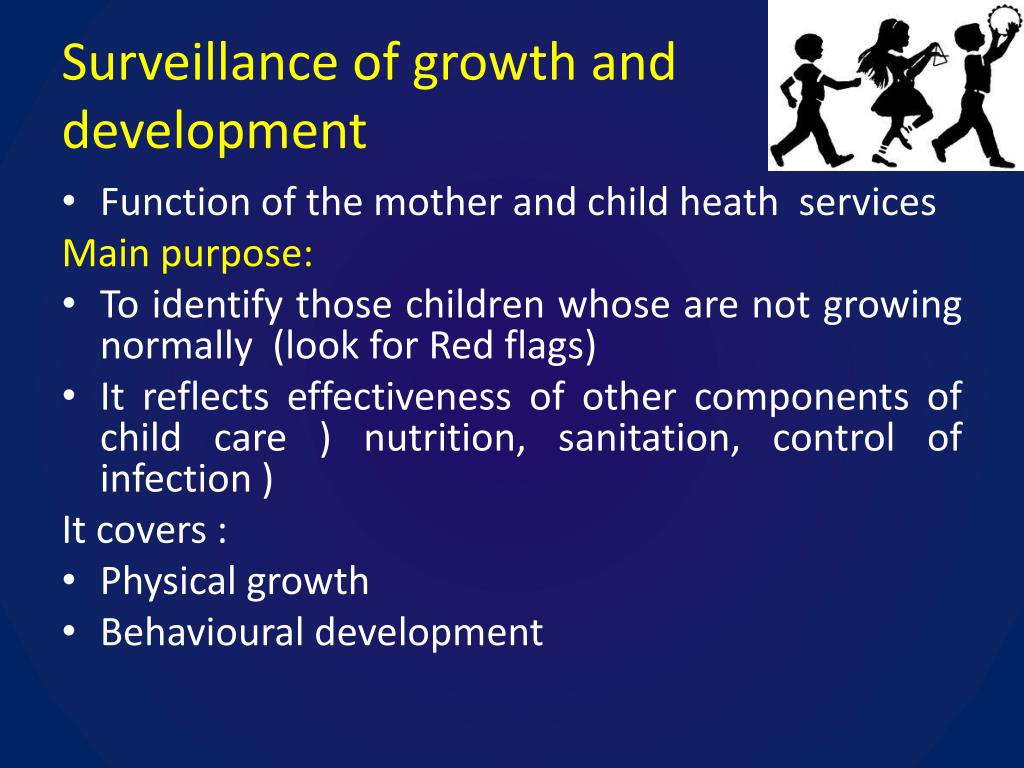 Surveillance of growth and development

• Function of the mother and child heath services

Main purpose:

• To identify those children whose are not growing normally (look for Red flags)

• It reflects effectiveness of other components of child care ) nutrition, sanitation, control of infection )

It covers :

• Physical growth

• Behavioural development